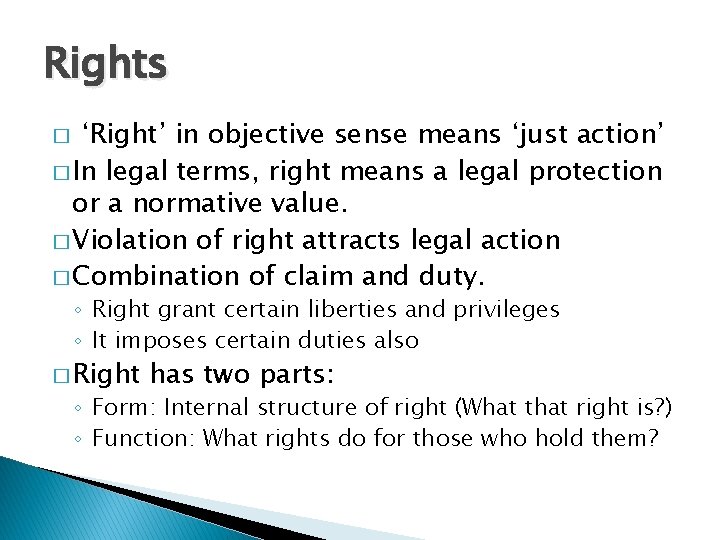 Rights

□ ‘Right’ in objective sense means ‘just action’

□ In legal terms, right means a legal protection or a normative value.

□ Violation of right attracts legal action

□ Combination of claim and duty.

◦ Right grant certain liberties and privileges

◦ It imposes certain duties also

□ Right has two parts:

◦ Form: Internal structure of right (What that right is?)

◦ Function: What rights do for those who hold them?